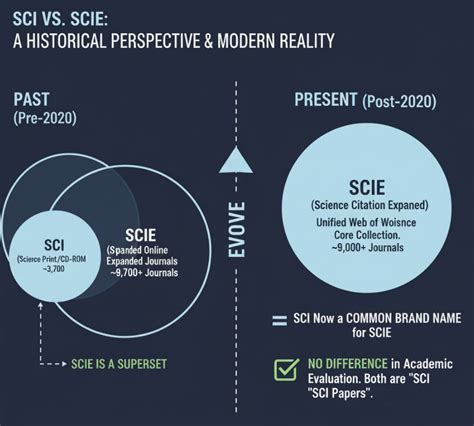 SCI VS. SCIE:
A HISTORICAL PERSPECTIVE & MODERN REALITY

PAST
(Pre-2020)

SCI
(Science Print/CD-ROM
~3,700

SCIE
(Spanded Online
Expanded Journals
~9,700+ Journals

SCIE IS A SUPERSET

EVOVE

PRESENT (Post-2020)

SCIE
(Science Citation Expaned)
Unified Web of Woisnce Core Collection.
~9,000+ Journals

SCI Now a COMMON BRAND NAME for SCIE

NO DIFFERENCE in Academic Evaluation. Both are "SCI "SCI Papers".